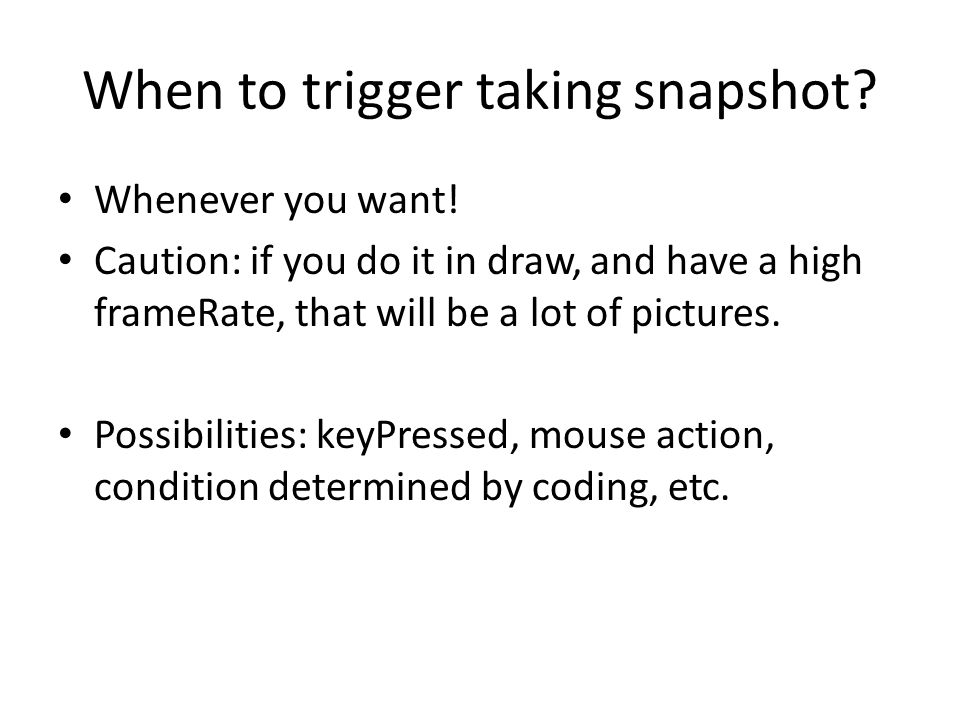 When to trigger taking snapshot?

• Whenever you want!
• Caution: if you do it in draw, and have a high frameRate, that will be a lot of pictures.

• Possibilities: keyPressed, mouse action, condition determined by coding, etc.